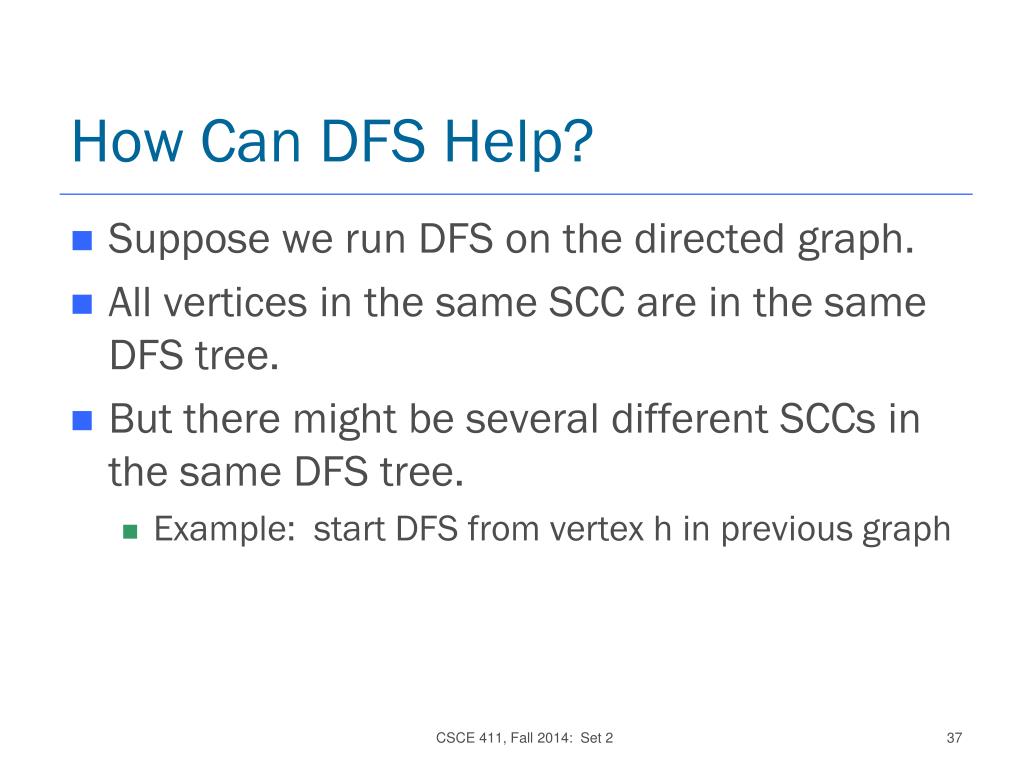 How Can DFS Help?

Suppose we run DFS on the directed graph.

All vertices in the same SCC are in the same DFS tree.

But there might be several different SCCs in the same DFS tree.

Example: start DFS from vertex h in previous graph

CSCE 411, Fall 2014: Set 2

37